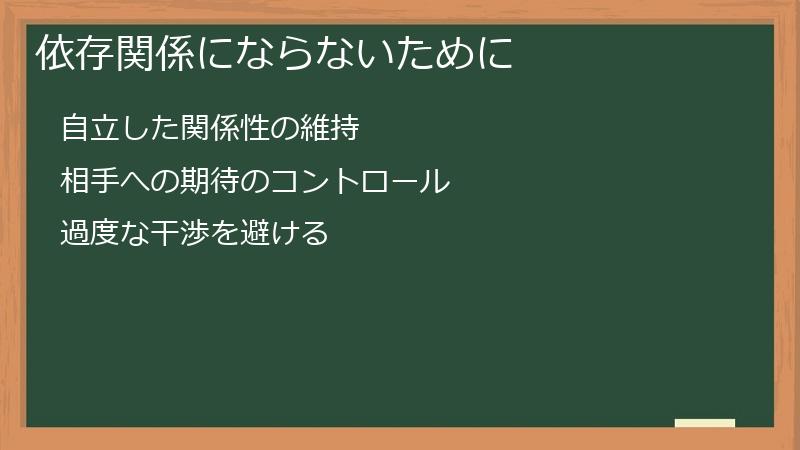 依存関係にならないために

自立した関係性の維持

相手への期待のコントロール

過度な干渉を避ける